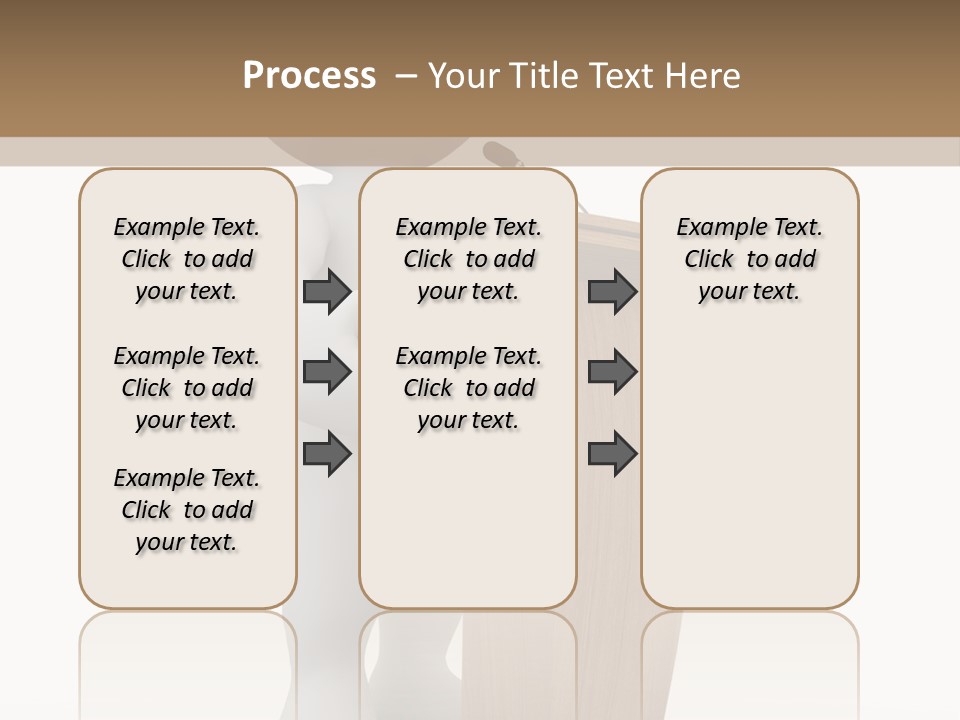 Process – Your Title Text Here

Example Text. Click to add your text.

Example Text. Click to add your text.

Example Text. Click to add your text.

Example Text. Click to add your text.

Example Text. Click to add your text.

Example Text. Click to add your text.